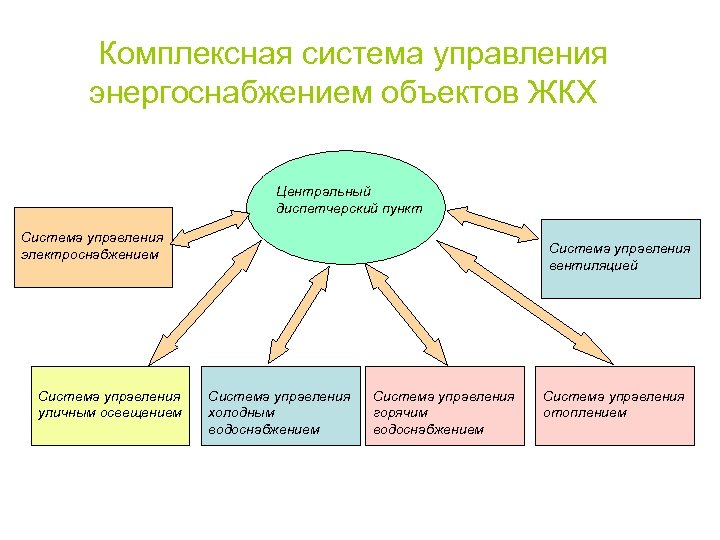 Комплексная система управления энергоснабжением объектов ЖКХ

Центральный диспетчерский пункт

Система управления электроснабжением

Система управления вентиляцией

Система управления уличным освещением

Система управления холодным водоснабжением

Система управления горячим водоснабжением

Система управления отоплением